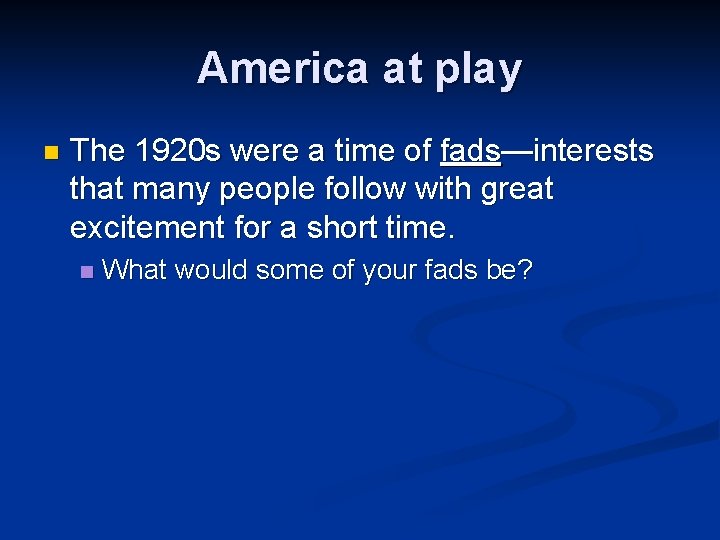 America at play

The 1920s were a time of fads—interests that many people follow with great excitement for a short time.

What would some of your fads be?